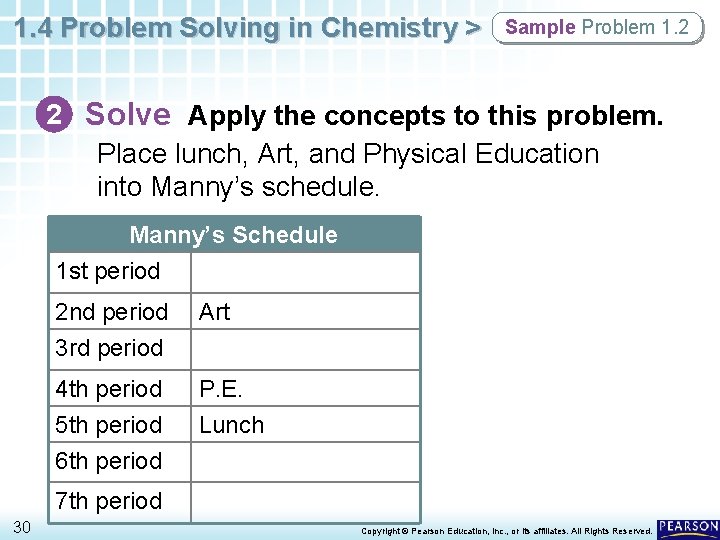 1.4 Problem Solving in Chemistry > Sample Problem 1.2

2 Solve Apply the concepts to this problem.

Place lunch, Art, and Physical Education into Manny's schedule.

| Manny's Schedule | |
|---|---|
| 1st period | |
| 2nd period | Art |
| 3rd period | |
| 4th period | P.E. |
| 5th period | Lunch |
| 6th period | |
| 7th period | |

30

Copyright © Pearson Education, Inc., or its affiliates. All Rights Reserved.

PEARSON